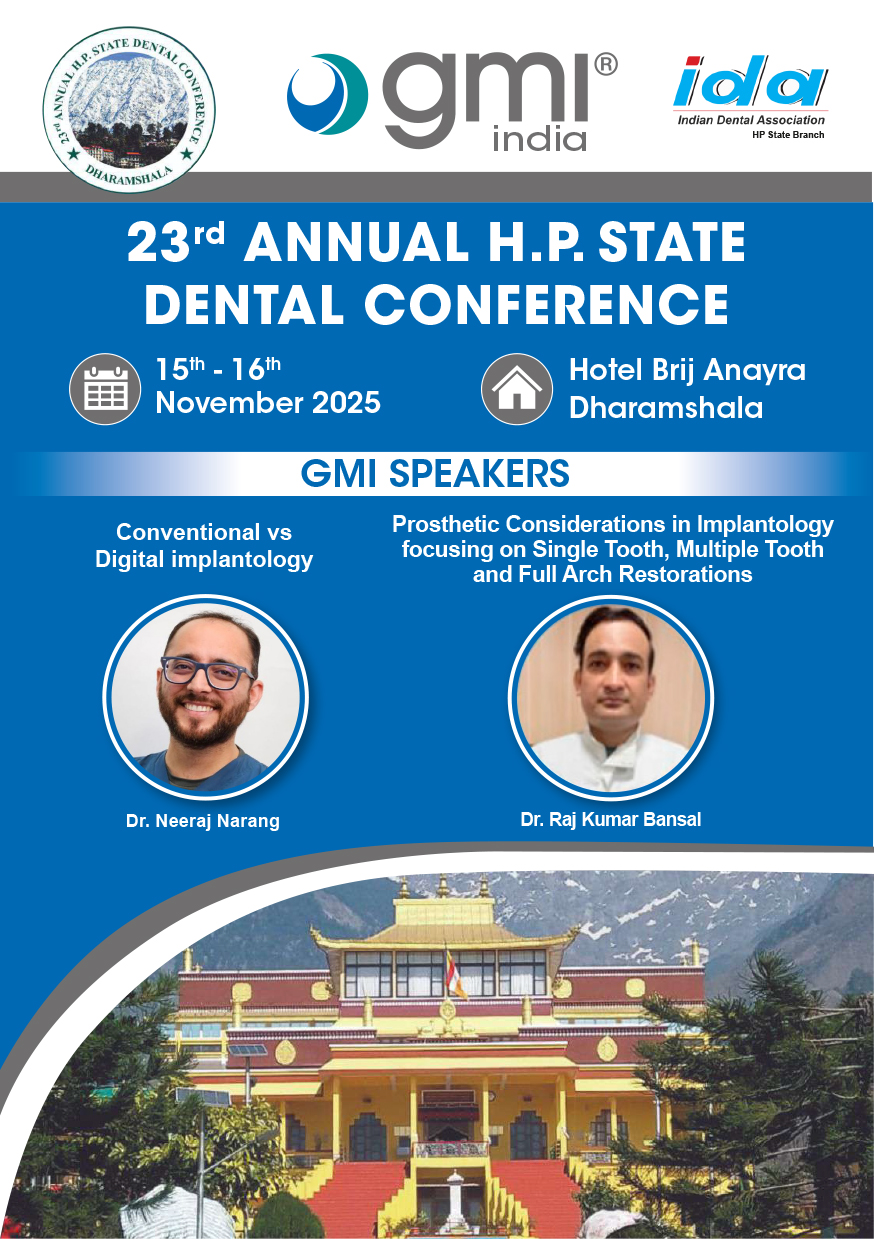 23rd ANNUAL H.P. STATE DENTAL CONFERENCE
DHARAMSHALA

gmi® india

ida
Indian Dental Association
HP State Branch

23rd ANNUAL H.P. STATE DENTAL CONFERENCE

15th - 16th November 2025

Hotel Brij Anayra Dharamshala

GMI SPEAKERS

Conventional vs Digital implantology

Dr. Neeraj Narang

Prosthetic Considerations in Implantology focusing on Single Tooth, Multiple Tooth and Full Arch Restorations

Dr. Raj Kumar Bansal